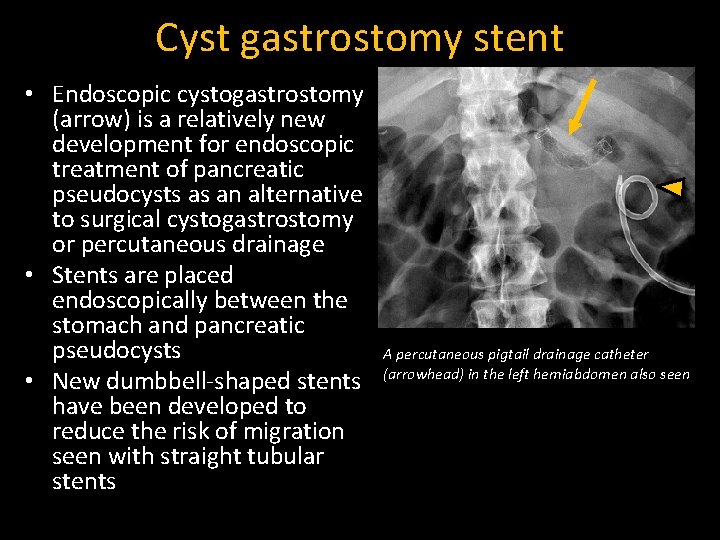 Cyst gastrostomy stent

• Endoscopic cystogastrostomy (arrow) is a relatively new development for endoscopic treatment of pancreatic pseudocysts as an alternative to surgical cystogastrostomy or percutaneous drainage
• Stents are placed endoscopically between the stomach and pancreatic pseudocysts
• New dumbbell-shaped stents have been developed to reduce the risk of migration seen with straight tubular stents

A percutaneous pigtail drainage catheter (arrowhead) in the left hemiabdomen also seen